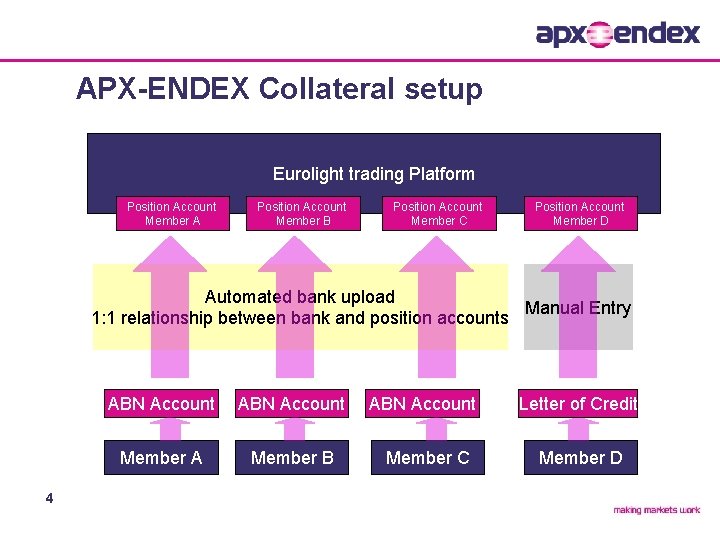 apx endex

APX-ENDEX Collateral setup

Eurolight trading Platform

Position Account Member A

Position Account Member B

Position Account Member C

Position Account Member D

Automated bank upload
1:1 relationship between bank and position accounts

Manual Entry

ABN Account

ABN Account

ABN Account

Letter of Credit

Member A

Member B

Member C

Member D

4

making markets work